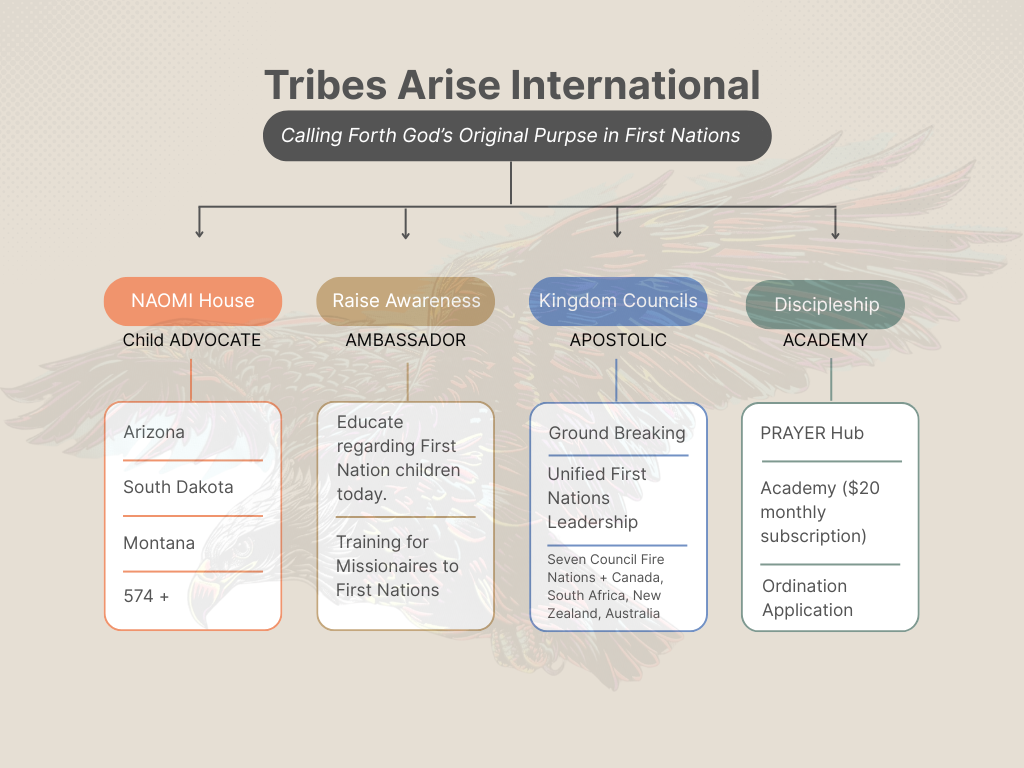 Tribes Arise International

Calling Forth God's Original Purpse in First Nations

NAOMI House
Child ADVOCATE

Arizona

South Dakota

Montana

574 +

Raise Awareness
AMBASSADOR

Educate regarding First Nation children today.

Training for Missionaires to First Nations

Kingdom Councils
APOSTOLIC

Ground Breaking

Unified First Nations Leadership

Seven Council Fire Nations + Canada, South Africa, New Zealand, Australia

Discipleship
ACADEMY

PRAYER Hub

Academy ($20 monthly subscription)

Ordination Application